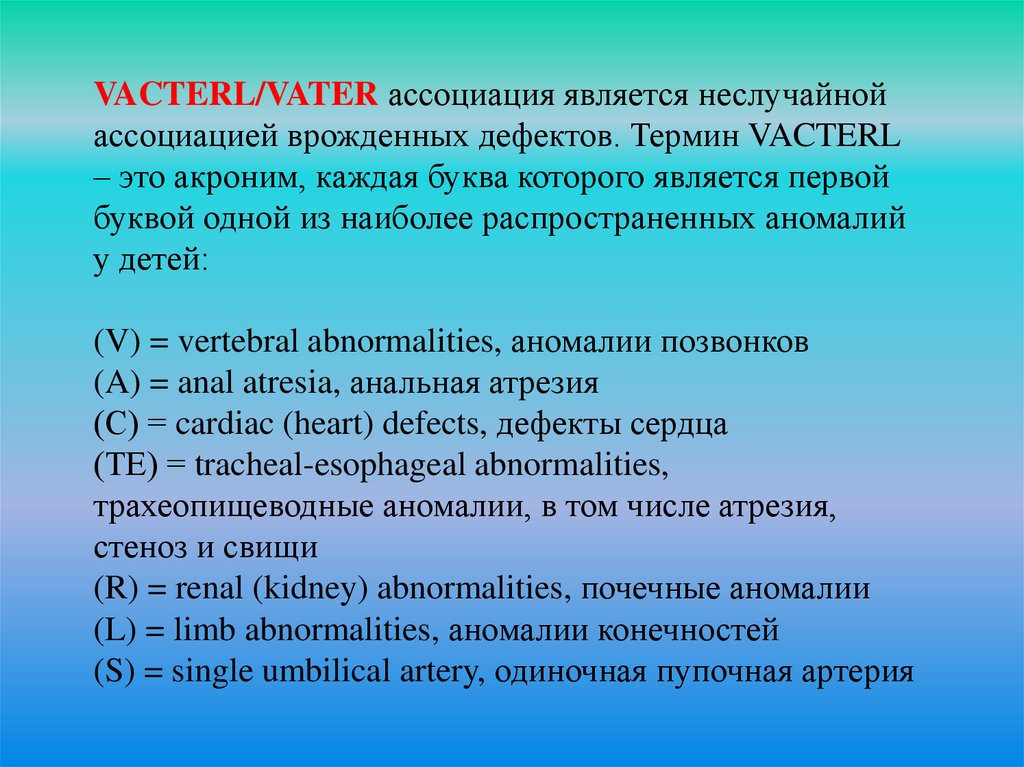 VACTERL/VATER ассоциация является неслучайной ассоциацией врожденных дефектов. Термин VACTERL – это акроним, каждая буква которого является первой буквой одной из наиболее распространенных аномалий у детей:

(V) = vertebral abnormalities, аномалии позвонков
(A) = anal atresia, анальная атрезия
(C) = cardiac (heart) defects, дефекты сердца
(TE) = tracheal-esophageal abnormalities, трахеопищеводные аномалии, в том числе атрезия, стеноз и свищи
(R) = renal (kidney) abnormalities, почечные аномалии
(L) = limb abnormalities, аномалии конечностей
(S) = single umbilical artery, одиночная пупочная артерия